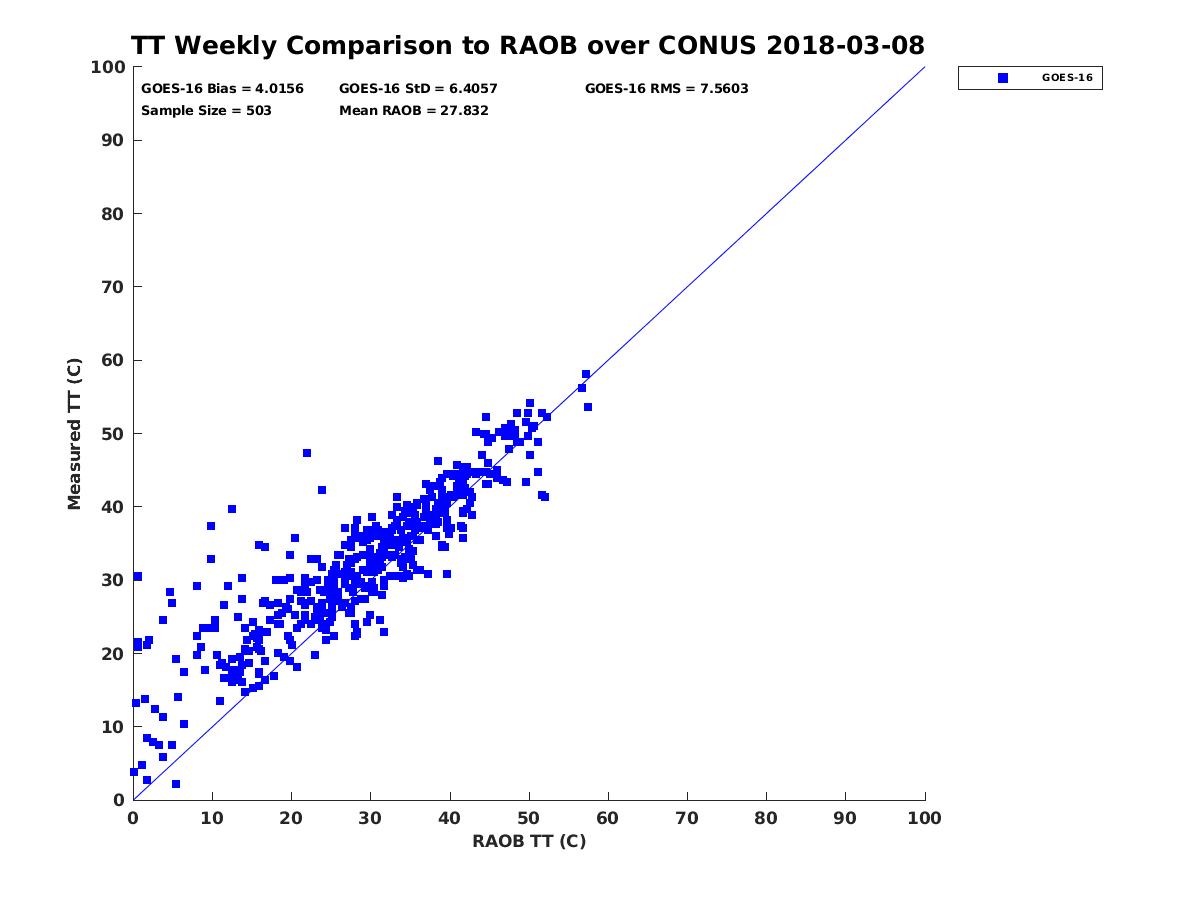 TT Weekly Comparison to RAOB over CONUS 2018-03-08

GOES-16 Bias = 4.0156
GOES-16 StD = 6.4057
GOES-16 RMS = 7.5603
Sample Size = 503
Mean RAOB = 27.832

GOES-16

Measured TT (C)

100
90
80
70
60
50
40
30
20
10
0

0
10
20
30
40
50
60
70
80
90
100

RAOB TT (C)